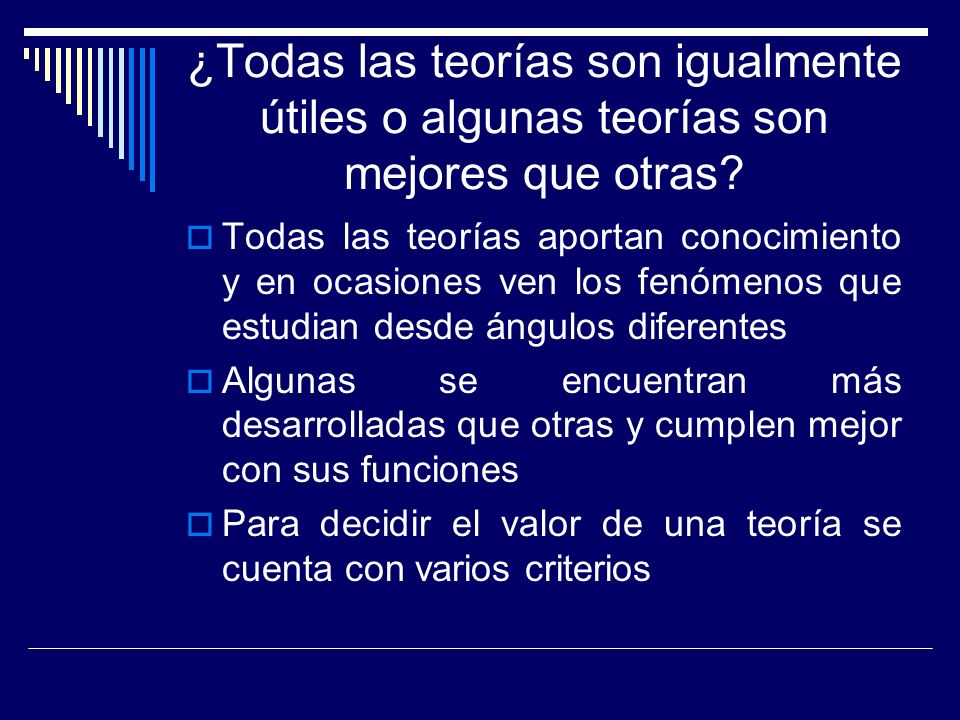 ¿Todas las teorías son igualmente útiles o algunas teorías son mejores que otras?

Todas las teorías aportan conocimiento y en ocasiones ven los fenómenos que estudian desde ángulos diferentes

Algunas se encuentran más desarrolladas que otras y cumplen mejor con sus funciones

Para decidir el valor de una teoría se cuenta con varios criterios